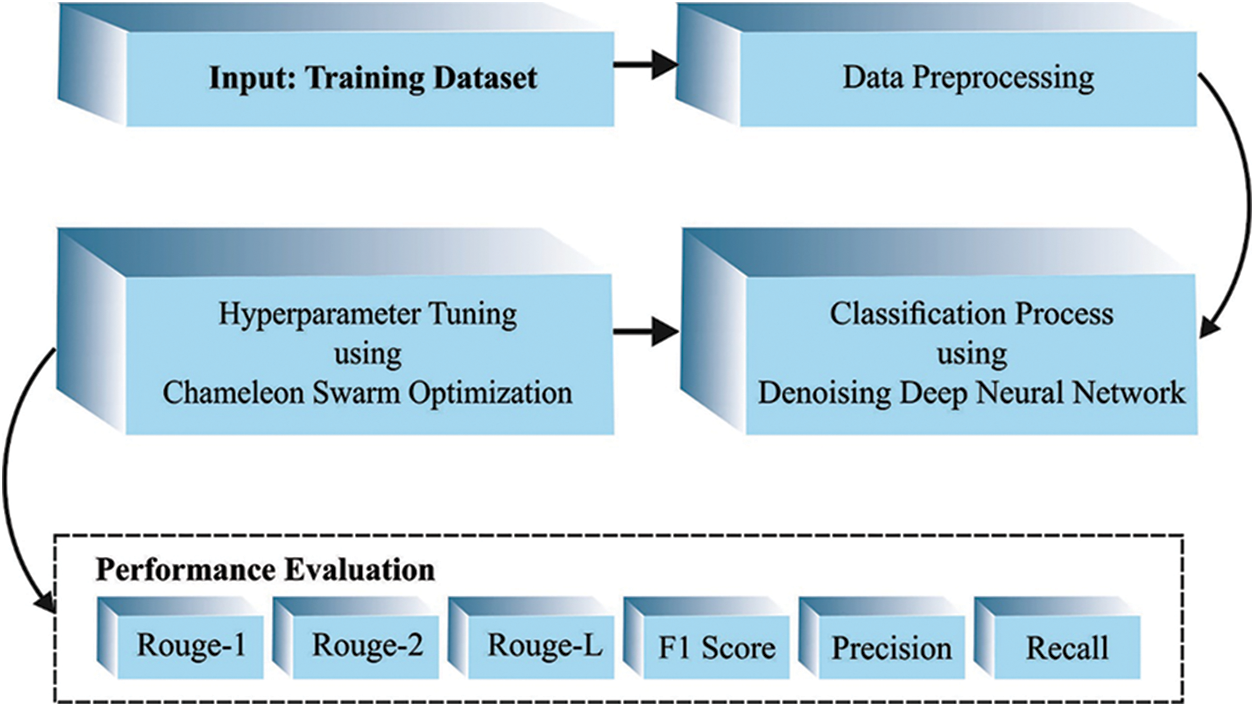 Input: Training Dataset

Data Preprocessing

Hyperparameter Tuning using Chameleon Swarm Optimization

Classification Process using Denoising Deep Neural Network

Performance Evaluation

Rouge-1

Rouge-2

Rouge-L

F1 Score

Precision

Recall